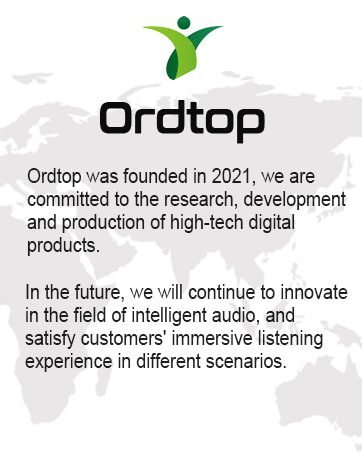 Ordtop

Ordtop was founded in 2021, we are committed to the research, development and production of high-tech digital products.

In the future, we will continue to innovate in the field of intelligent audio, and satisfy customers' immersive listening experience in different scenarios.